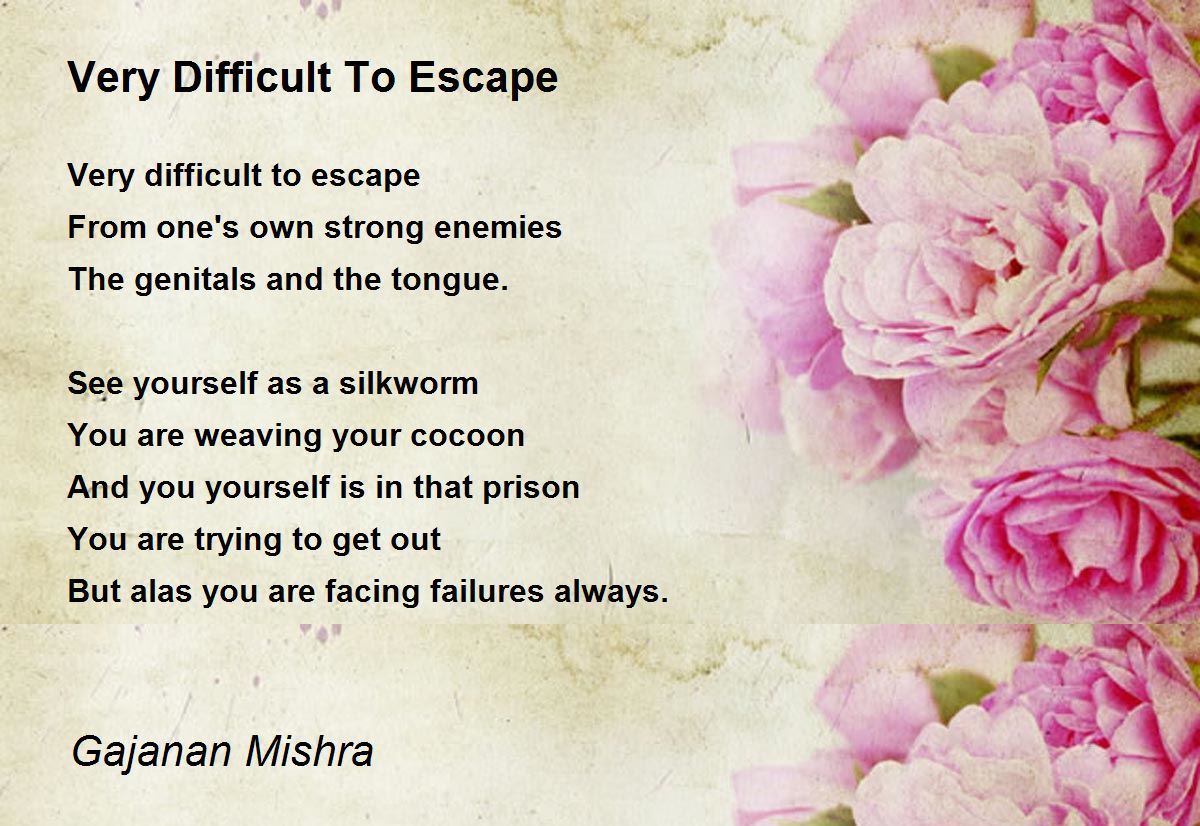 Very Difficult To Escape

Very difficult to escape
From one's own strong enemies
The genitals and the tongue.

See yourself as a silkworm
You are weaving your cocoon
And you yourself is in that prison
You are trying to get out
But alas you are facing failures always.

Gajanan Mishra